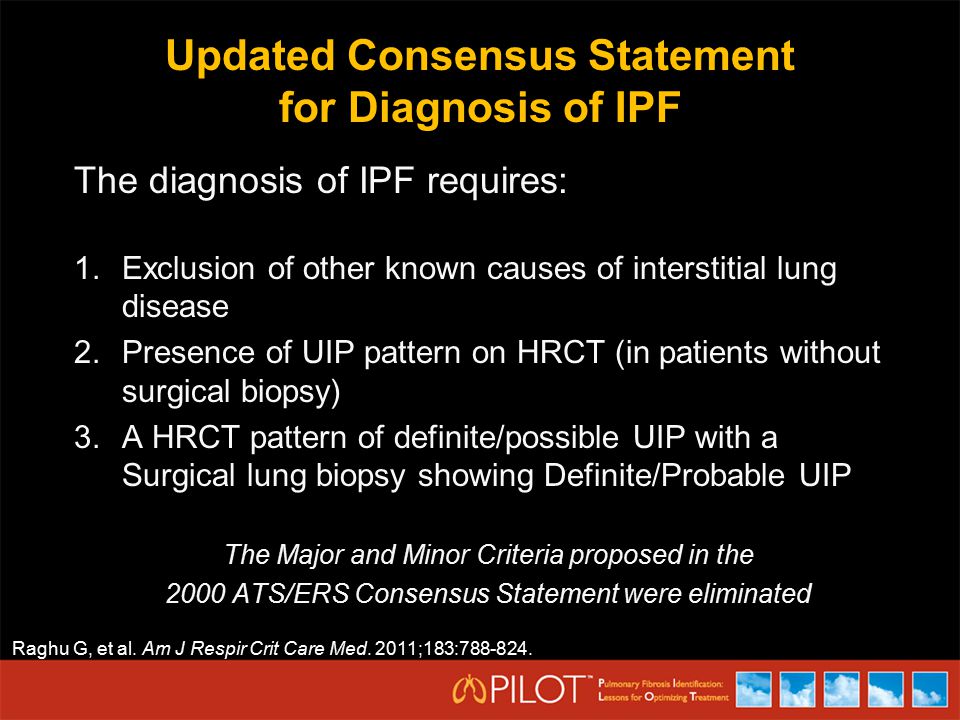 Updated Consensus Statement for Diagnosis of IPF

The diagnosis of IPF requires:

1. Exclusion of other known causes of interstitial lung disease
2. Presence of UIP pattern on HRCT (in patients without surgical biopsy)
3. A HRCT pattern of definite/possible UIP with a Surgical lung biopsy showing Definite/Probable UIP

The Major and Minor Criteria proposed in the 2000 ATS/ERS Consensus Statement were eliminated

Raghu G, et al. Am J Respir Crit Care Med. 2011;183:788-824.

PILOT™ Pulmonary Fibrosis Identification: Lessons for Optimizing Treatment